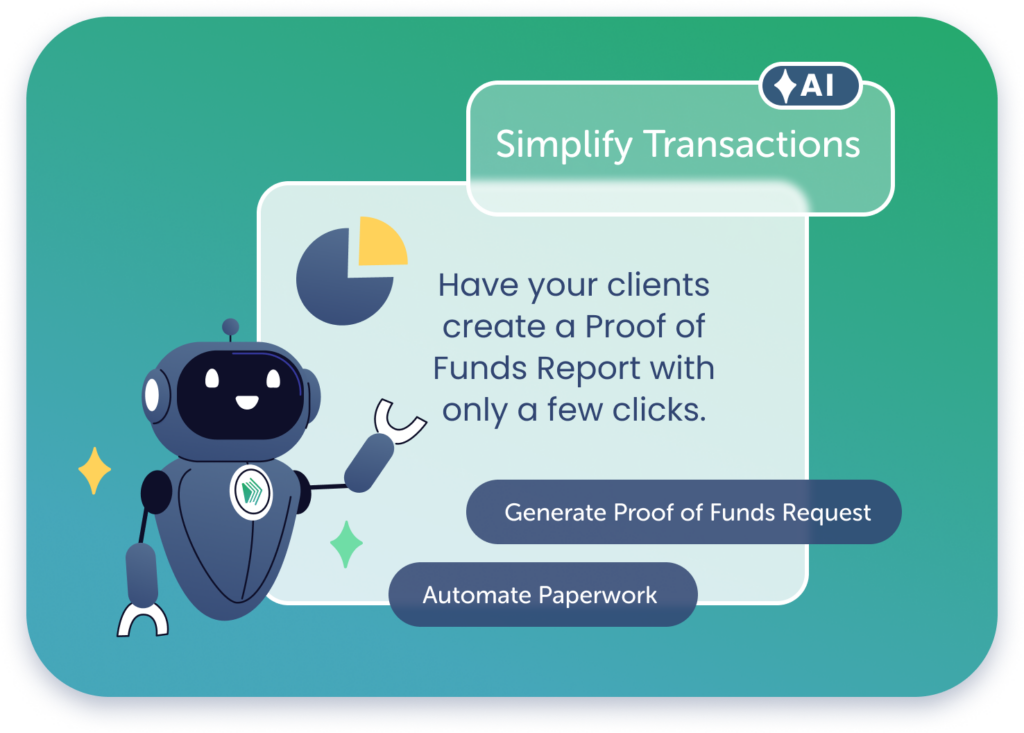 AI

Simplify Transactions

Have your clients create a Proof of Funds Report with only a few clicks.

Generate Proof of Funds Request

Automate Paperwork